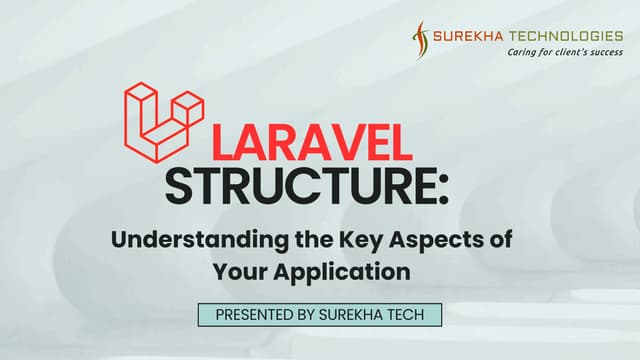 SUREKHA TECHNOLOGIES
Caring for client's success

LARAVEL
STRUCTURE:

Understanding the Key Aspects of Your Application

PRESENTED BY SUREKHA TECH